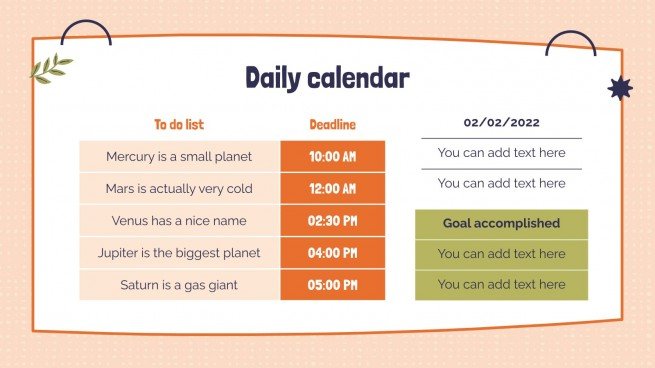 Daily calendar

| To do list | Deadline |
|---|---|
| Mercury is a small planet | 10:00 AM |
| Mars is actually very cold | 12:00 AM |
| Venus has a nice name | 02:30 PM |
| Jupiter is the biggest planet | 04:00 PM |
| Saturn is a gas giant | 05:00 PM |

02/02/2022

You can add text here

You can add text here

Goal accomplished

You can add text here

You can add text here